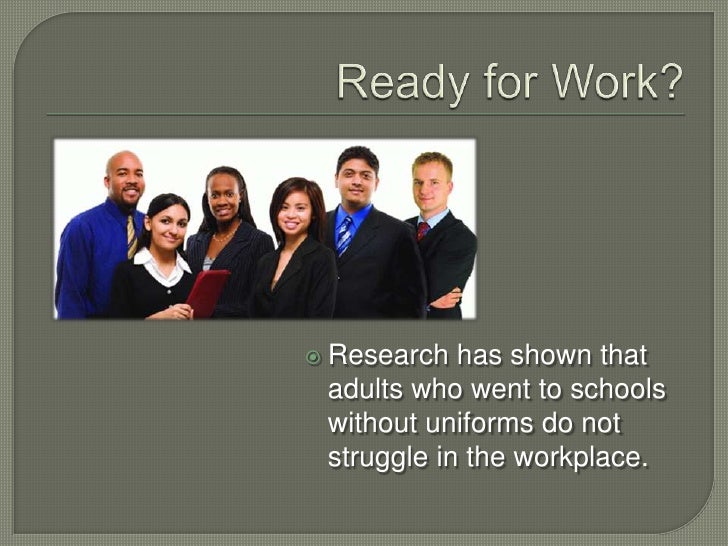 Ready for Work?

Research has shown that adults who went to schools without uniforms do not struggle in the workplace.